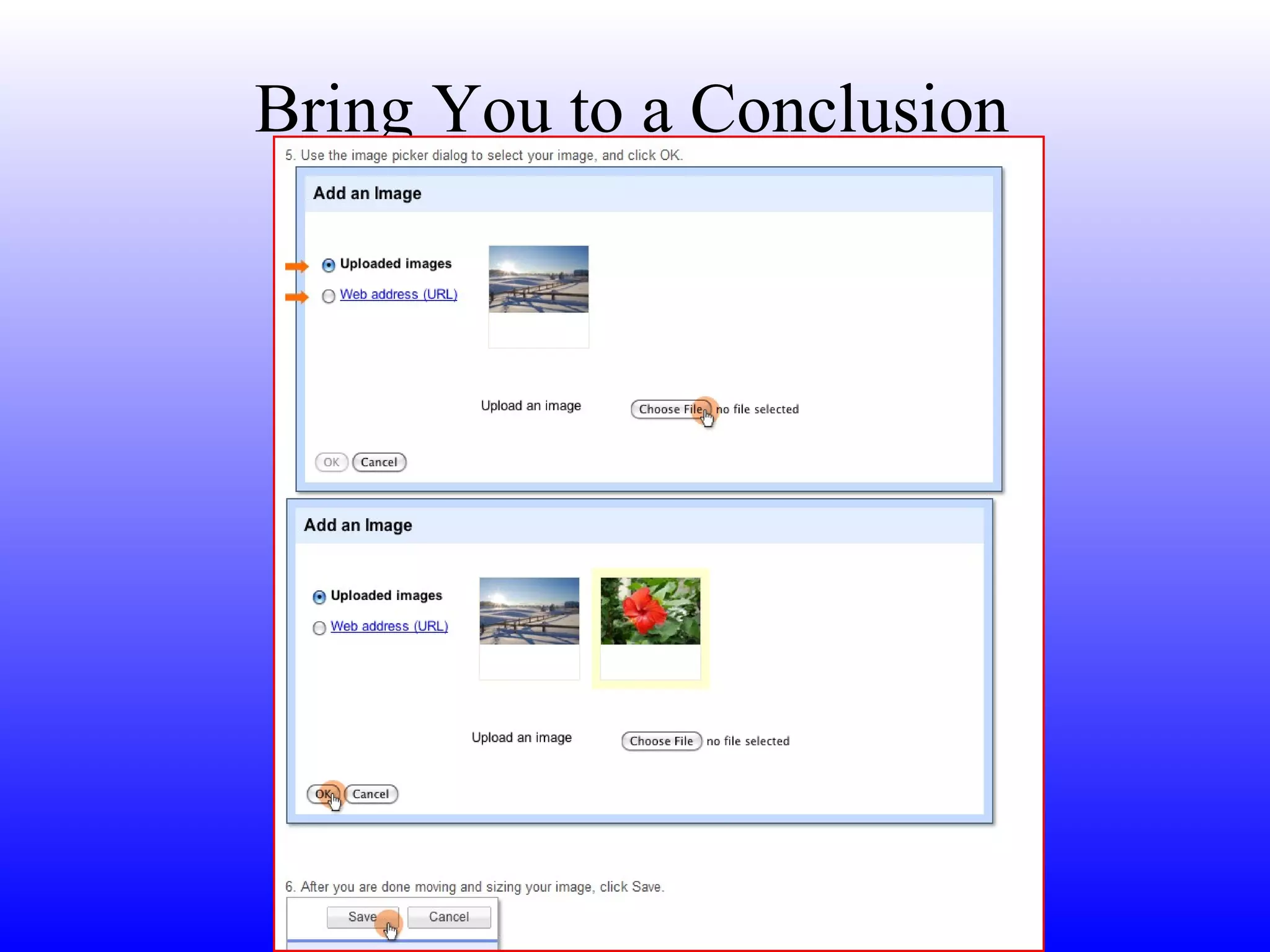 Bring You to a Conclusion

5. Use the image picker dialog to select your image, and click OK.

Add an Image

Uploaded images

Web address (URL)

Upload an image

Choose File no file selected

OK Cancel

Add an Image

Uploaded images

Web address (URL)

Upload an image

Choose File no file selected

OK Cancel

6. After you are done moving and sizing your image, click Save.

Save Cancel